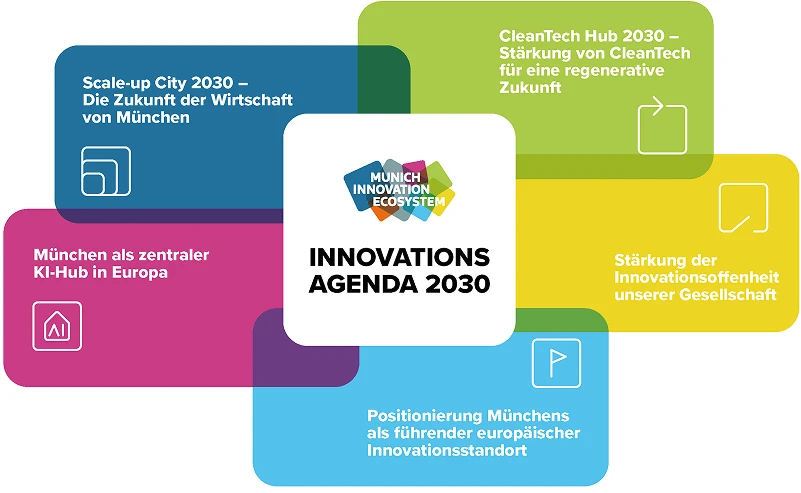 Scale-up City 2030 – Die Zukunft der Wirtschaft von München

CleanTech Hub 2030 – Stärkung von CleanTech für eine regenerative Zukunft

MUNICH INNOVATION ECOSYSTEM

INNOVATIONS AGENDA 2030

München als zentraler KI-Hub in Europa

AI

Stärkung der Innovationsoffenheit unserer Gesellschaft

Positionierung Münchens als führender europäischer Innovationsstandort